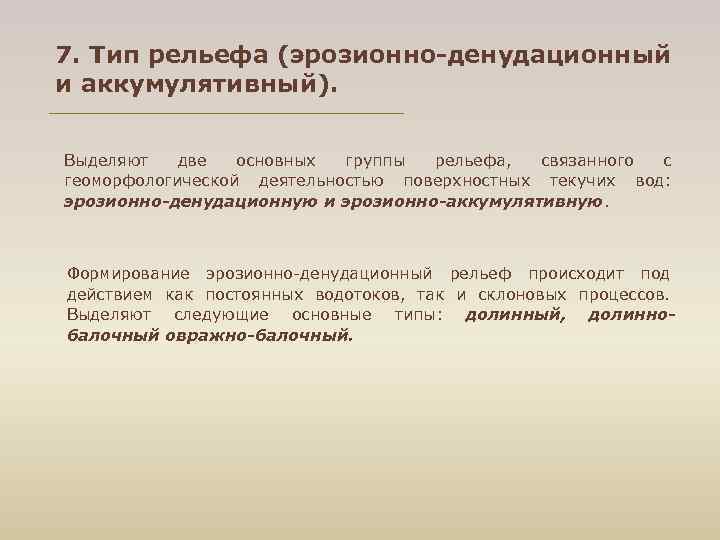 7. Тип рельефа (эрозионно-денудационный и аккумулятивный).

Выделяют две основных группы рельефа, связанного с геоморфологической деятельностью поверхностных текучих вод: эрозионно-денудационную и эрозионно-аккумулятивную.

Формирование эрозионно-денудационный рельеф происходит под действием как постоянных водотоков, так и склоновых процессов. Выделяют следующие основные типы: долинный, долинно-балочный овражно-балочный.